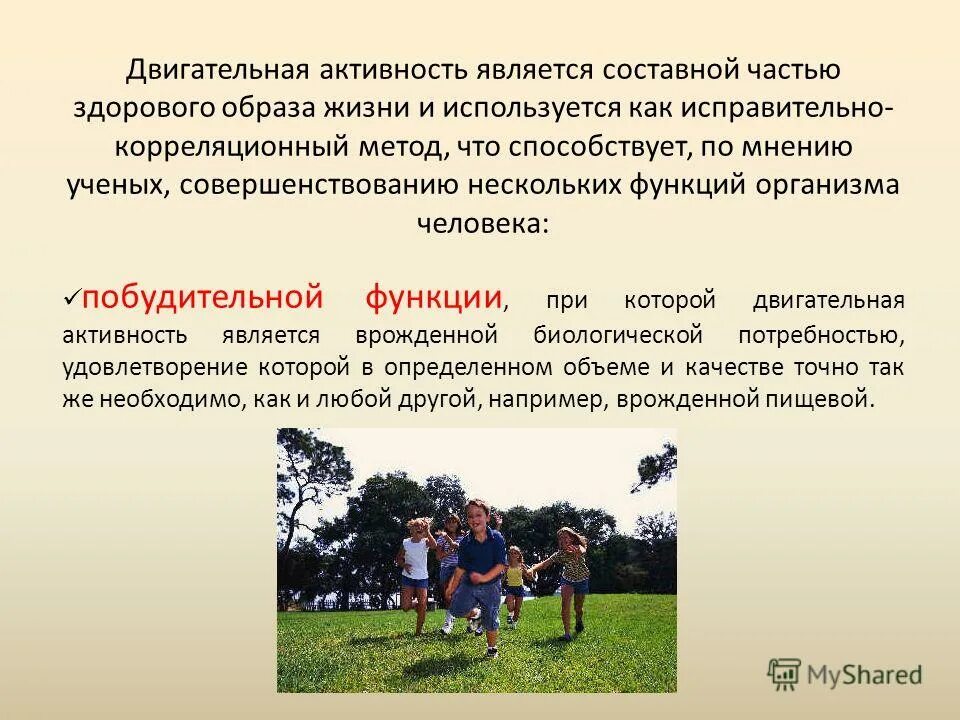 Двигательная активность является составной частью здорового образа жизни и используется как исправительно-корреляционный метод, что способствует, по мнению ученых, совершенствованию нескольких функций организма человека:

✓побудительной функции, при которой двигательная активность является врожденной биологической потребностью, удовлетворение которой в определенном объеме и качестве точно так же необходимо, как и любой другой, например, врожденной пищевой.

MyShared